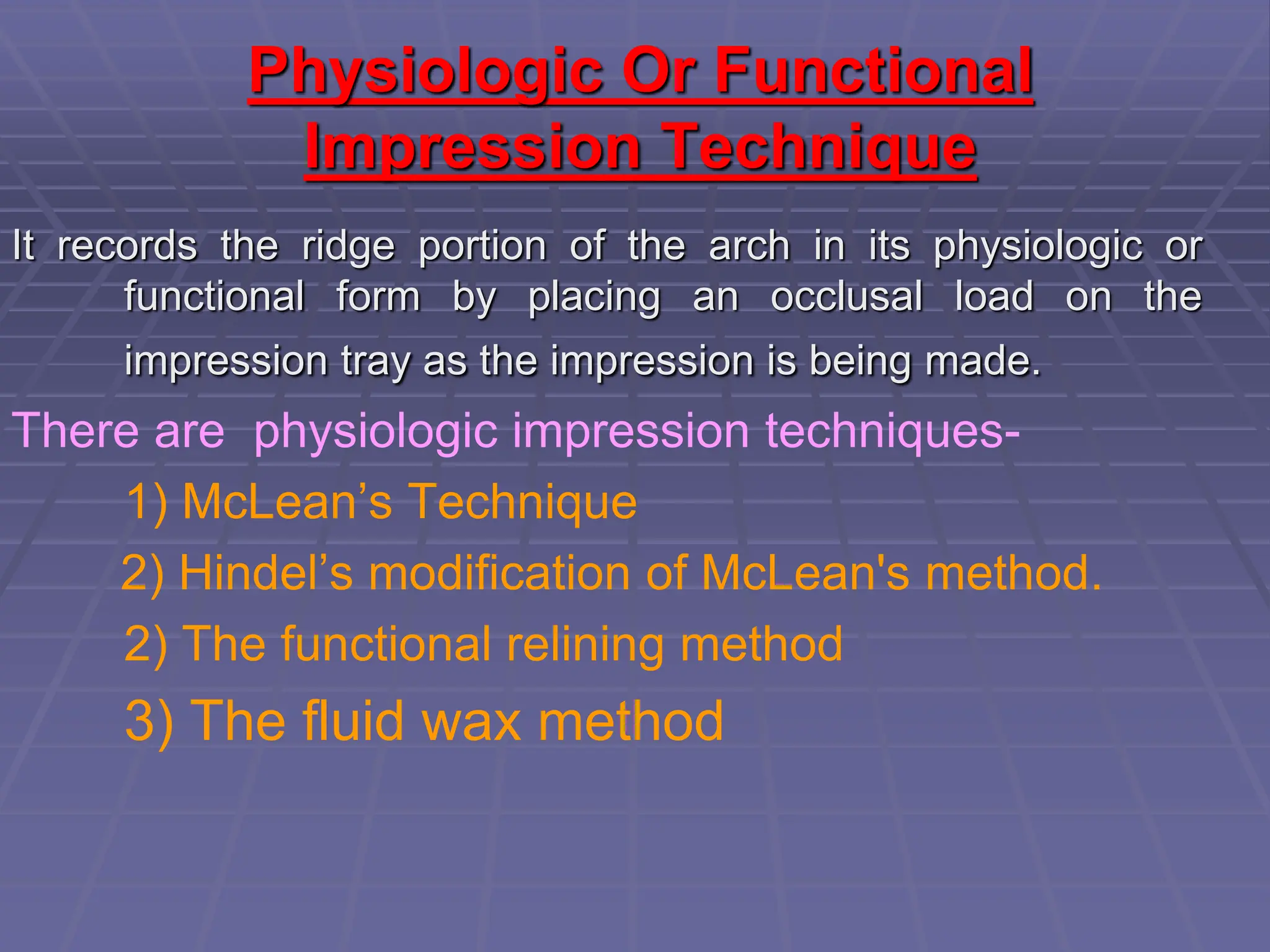 Physiologic Or Functional Impression Technique

It records the ridge portion of the arch in its physiologic or functional form by placing an occlusal load on the impression tray as the impression is being made.

There are  physiologic impression techniques-

1) McLean’s Technique

2) Hindel’s modification of McLean's method.

2) The functional relining method

3) The fluid wax method